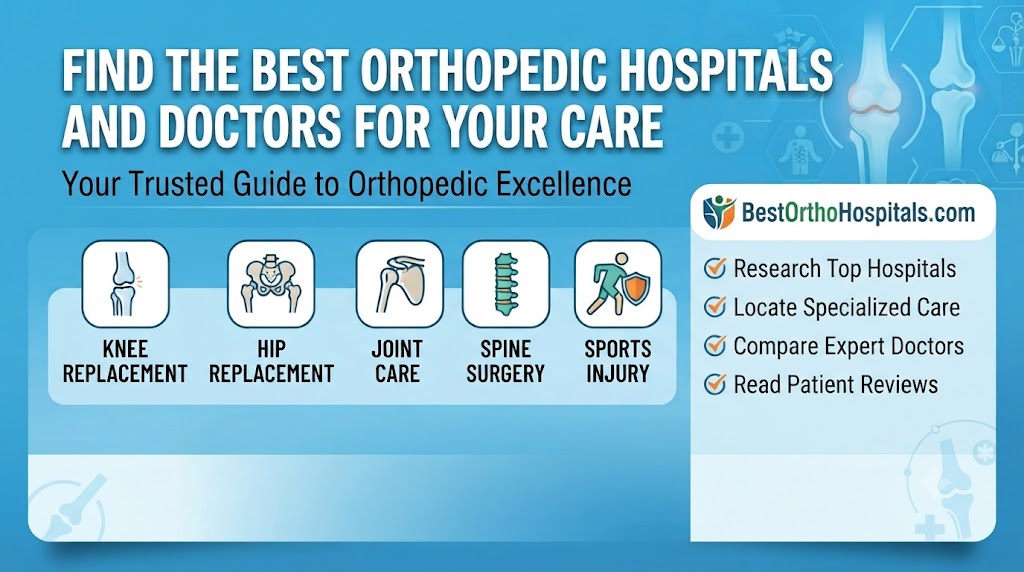 FIND THE BEST ORTHOPEDIC HOSPITALS AND DOCTORS FOR YOUR CARE

Your Trusted Guide to Orthopedic Excellence

KNEE REPLACEMENT

HIP REPLACEMENT

JOINT CARE

SPINE SURGERY

SPORTS INJURY

BestOrthoHospitals.com

Research Top Hospitals

Locate Specialized Care

Compare Expert Doctors

Read Patient Reviews